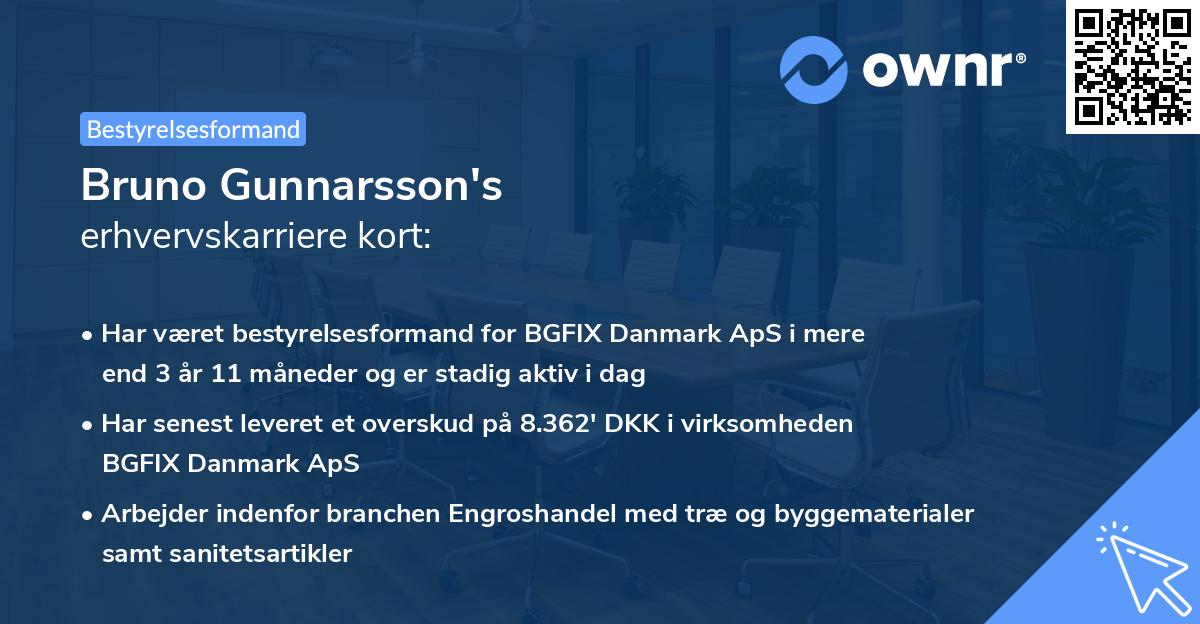 ownr®

Bestyrelsesformand

Bruno Gunnarsson's
erhvervskarriere kort:

• Har været bestyrelsesformand for BGFIX Danmark ApS i mere end 3 år 11 måneder og er stadig aktiv i dag

• Har senest leveret et overskud på 8.362' DKK i virksomheden BGFIX Danmark ApS

• Arbejder indenfor branchen Engroshandel med træ og byggematerialer samt sanitetsartikler